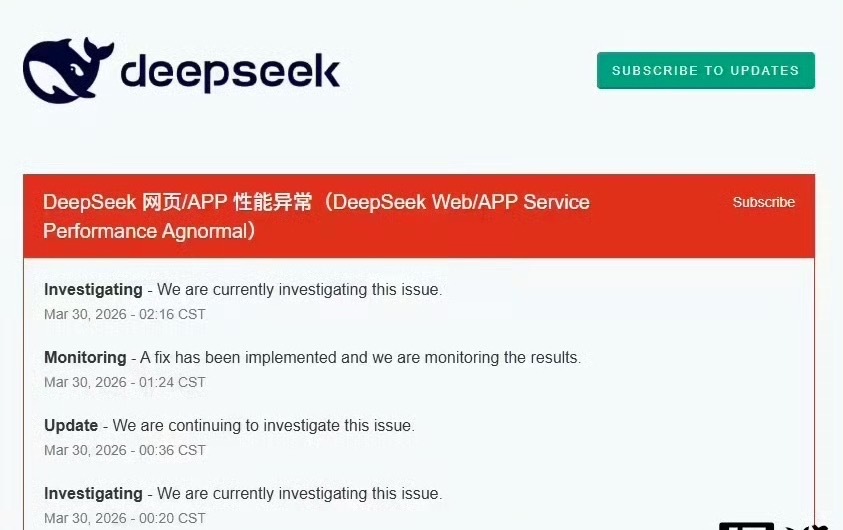 deepseek

SUBSCRIBE TO UPDATES

DeepSeek 网页/APP 性能异常（DeepSeek Web/APP Service Performance Agnormal）

Subscribe

**Investigating** - We are currently investigating this issue.
Mar 30, 2026 - 02:16 CST

**Monitoring** - A fix has been implemented and we are monitoring the results.
Mar 30, 2026 - 01:24 CST

**Update** - We are continuing to investigate this issue.
Mar 30, 2026 - 00:36 CST

**Investigating** - We are currently investigating this issue.
Mar 30, 2026 - 00:20 CST